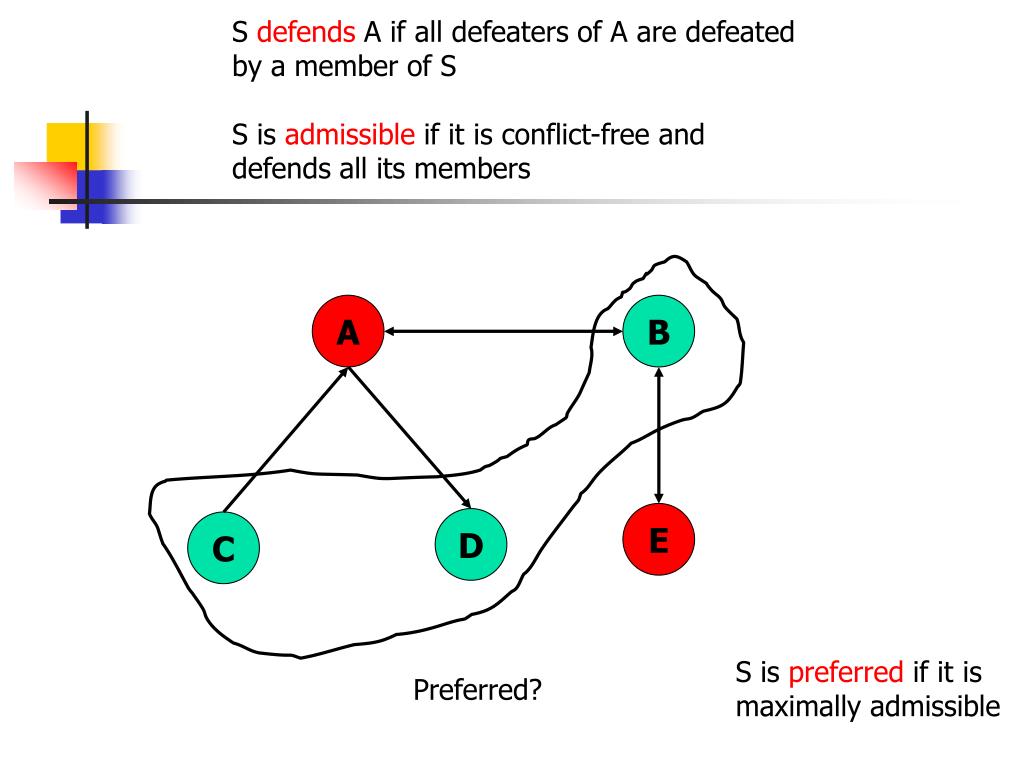 S defends A if all defeaters of A are defeated by a member of S

S is admissible if it is conflict-free and defends all its members

A

B

C

D

E

Preferred?

S is preferred if it is maximally admissible